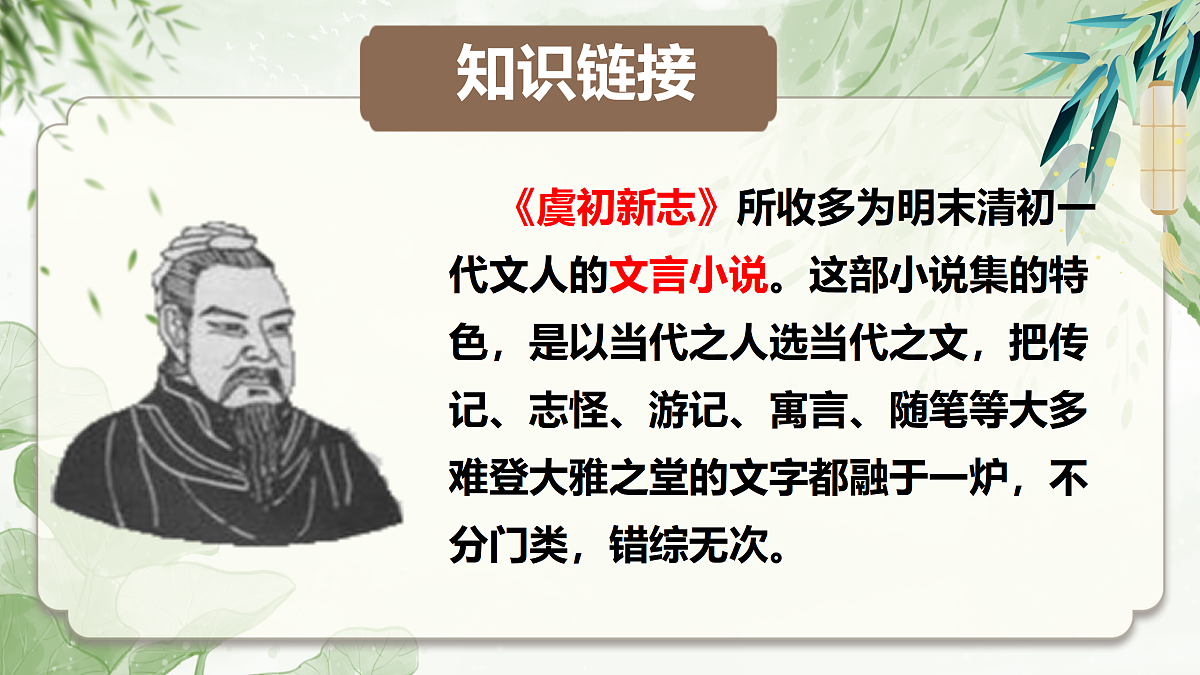 知识链接

《虞初新志》所收多为明末清初一代文人的文言小说。这部小说集的特色，是以当代之人选当代之文，把传记、志怪、游记、寓言、随笔等大多难登大雅之堂的文字都融于一炉，不分门类，错综无次。